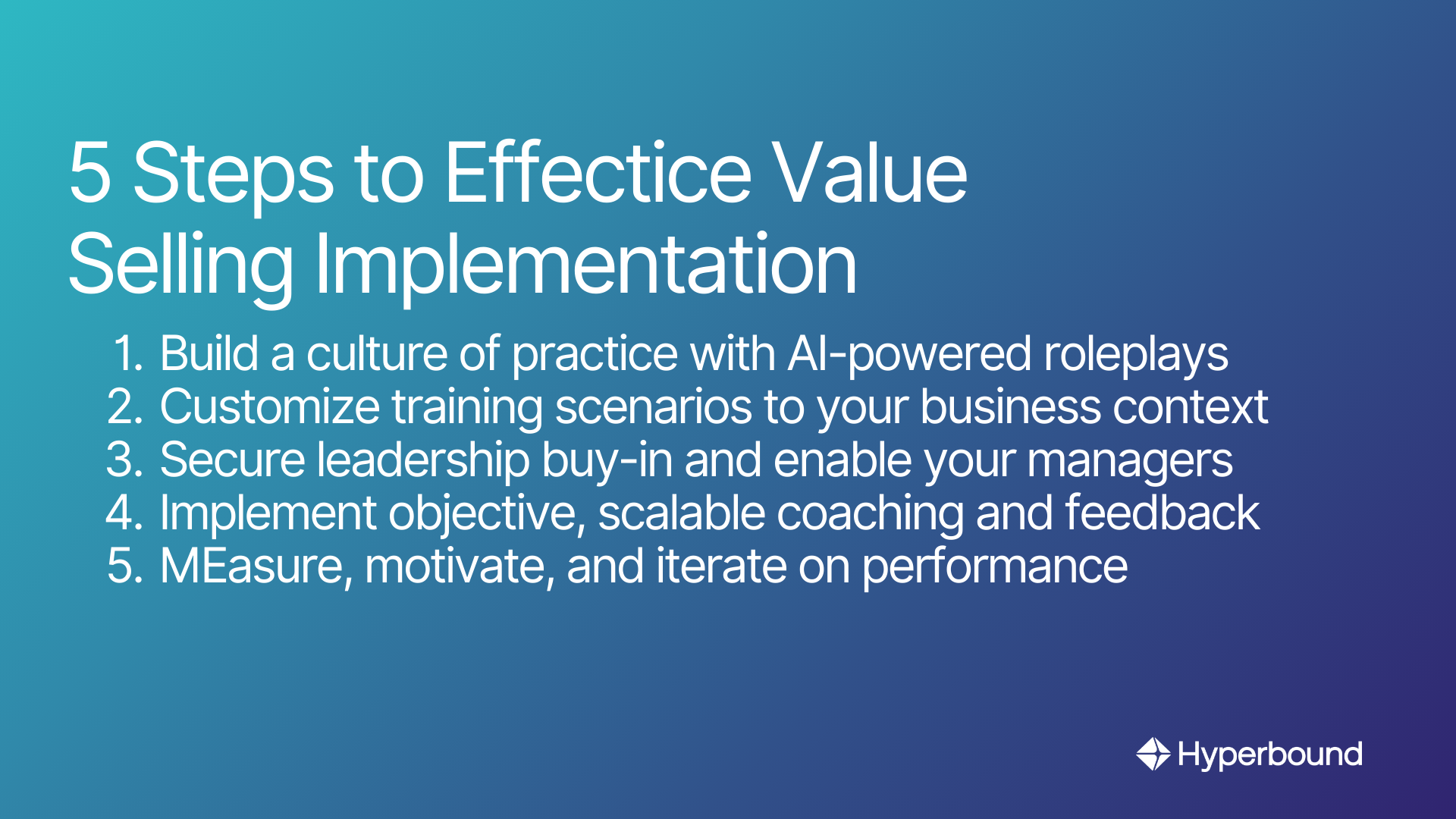 5 Steps to Effectice Value Selling Implementation

1. Build a culture of practice with AI-powered roleplays
2. Customize training scenarios to your business context
3. Secure leadership buy-in and enable your managers
4. Implement objective, scalable coaching and feedback
5. MEasure, motivate, and iterate on performance

Hyperbound